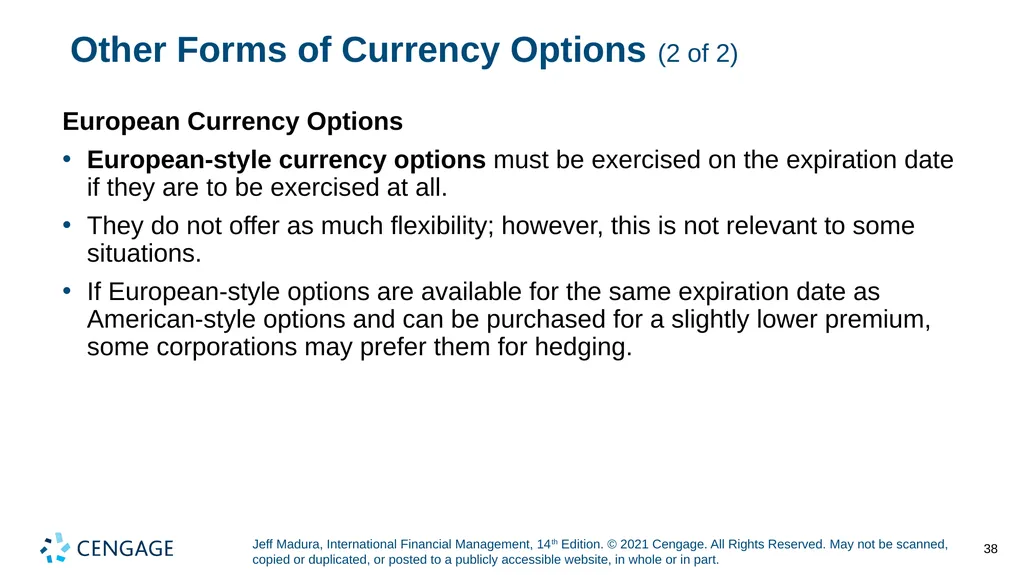 Other Forms of Currency Options (2 of 2)

European Currency Options

• European-style currency options must be exercised on the expiration date if they are to be exercised at all.

• They do not offer as much flexibility; however, this is not relevant to some situations.

• If European-style options are available for the same expiration date as American-style options and can be purchased for a slightly lower premium, some corporations may prefer them for hedging.

CENGAGE

Jeff Madura, International Financial Management, 14th Edition. © 2021 Cengage. All Rights Reserved. May not be scanned, copied or duplicated, or posted to a publicly accessible website, in whole or in part.

38